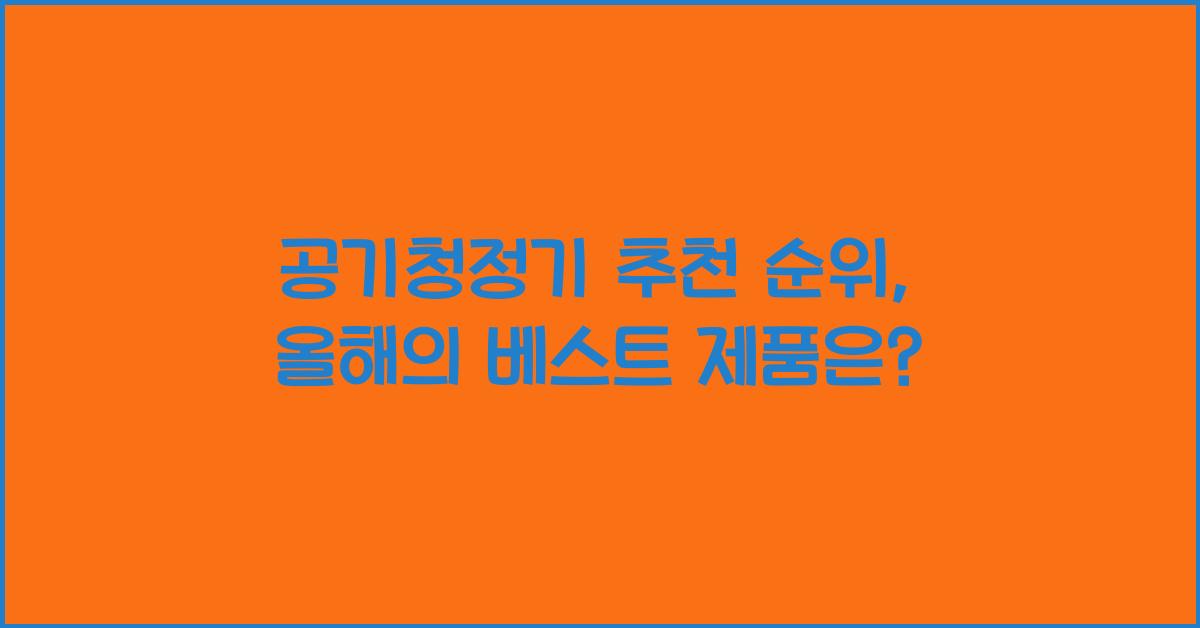 공기청정기 추천 순위,
올해의 베스트 제품은?